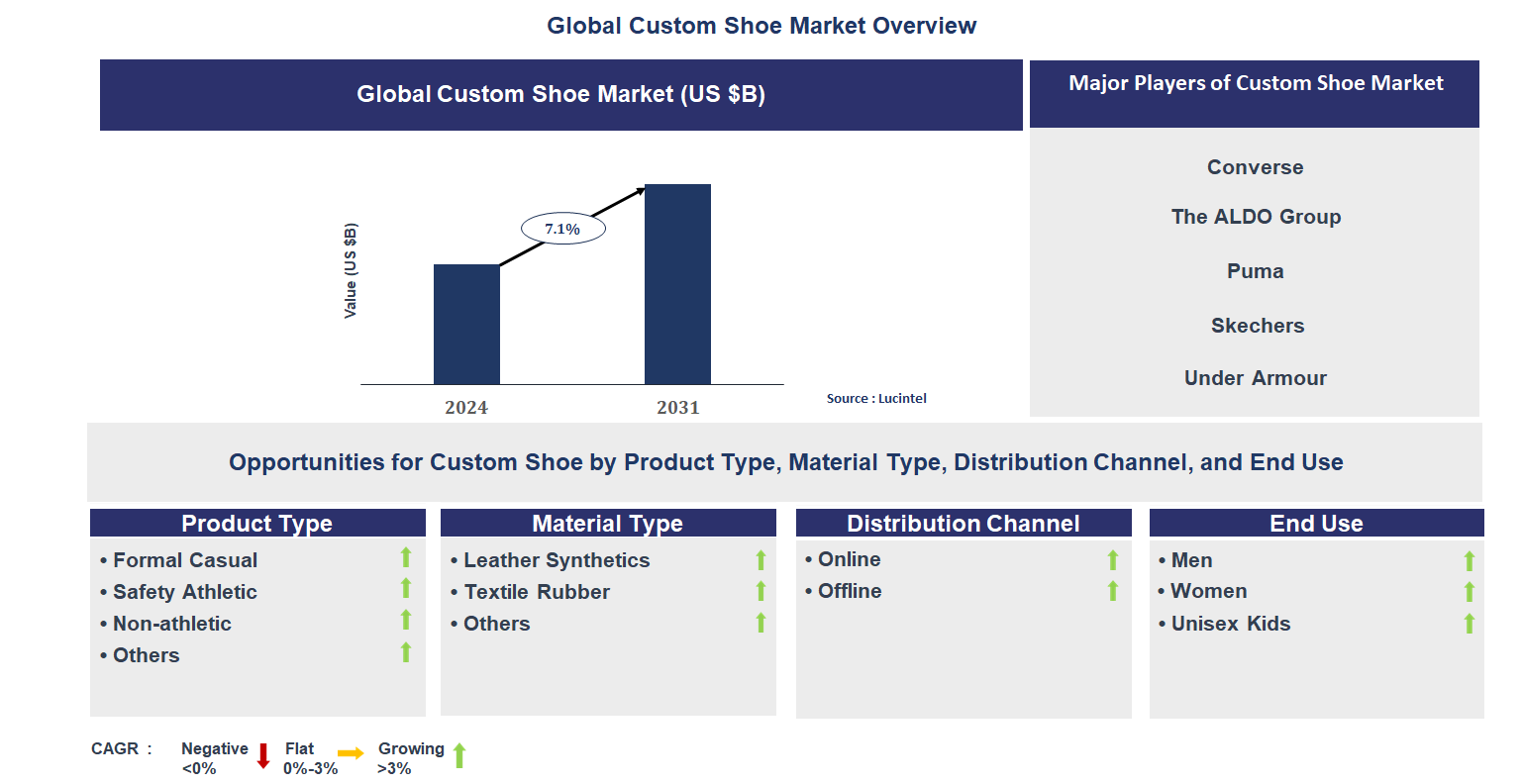 Global Custom Shoe Market Overview

Global Custom Shoe Market (US $B)

Value (US $B)

7.1%

2024

2031

Source : Lucintel

Major Players of Custom Shoe Market

Converse

The ALDO Group

Puma

Skechers

Under Armour

Opportunities for Custom Shoe by Product Type, Material Type, Distribution Channel, and End Use

Product Type

• Formal Casual
• Safety Athletic
• Non-athletic
• Others

Material Type

• Leather Synthetics
• Textile Rubber
• Others

Distribution Channel

• Online
• Offline

End Use

• Men
• Women
• Unisex Kids

CAGR : Negative <0% Flat 0%-3% Growing >3%